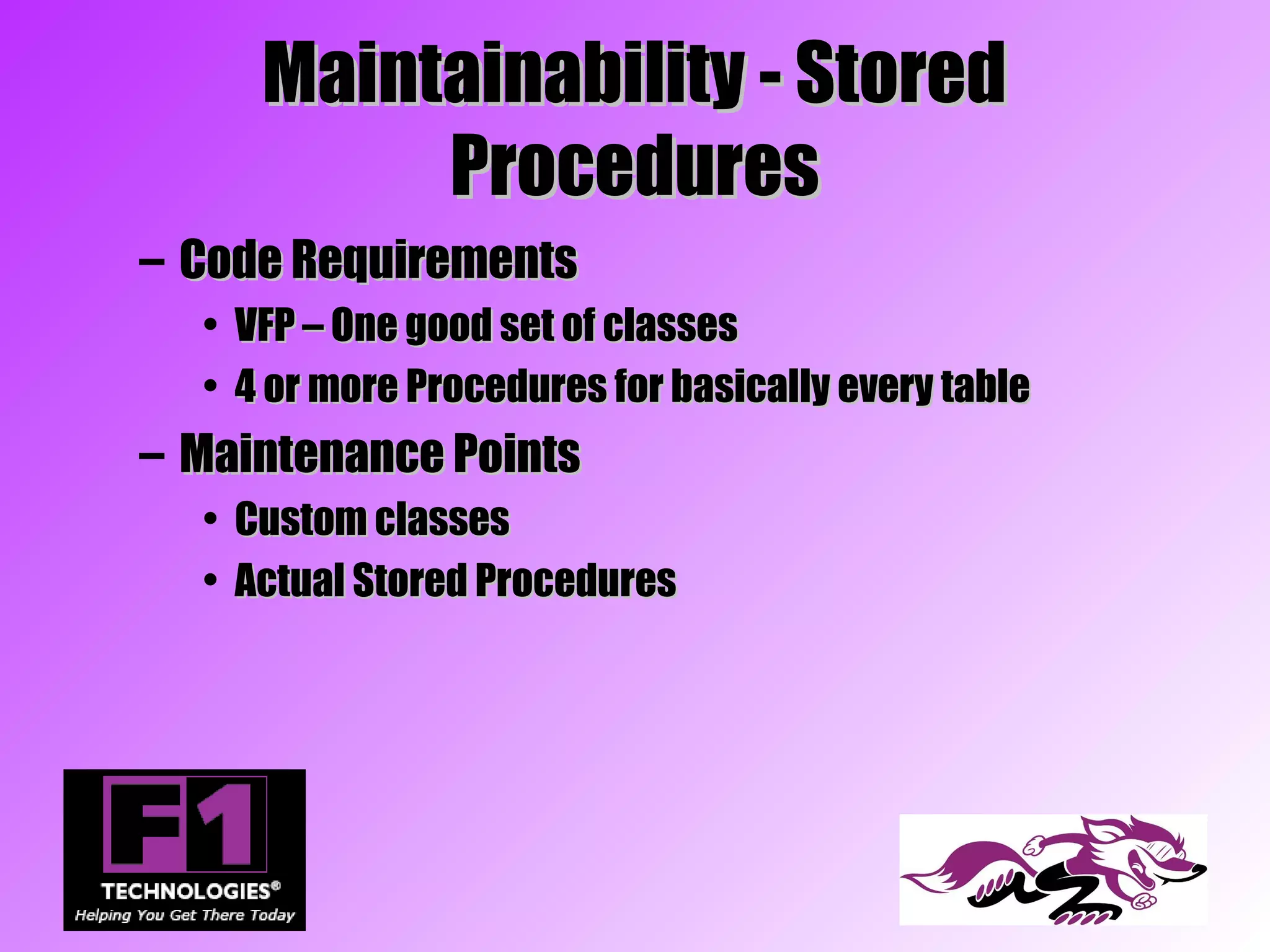 Maintainability - Stored Procedures

– Code Requirements
  • VFP – One good set of classes
  • 4 or more Procedures for basically every table
– Maintenance Points
  • Custom classes
  • Actual Stored Procedures

F1
TECHNOLOGIES®
Helping You Get There Today